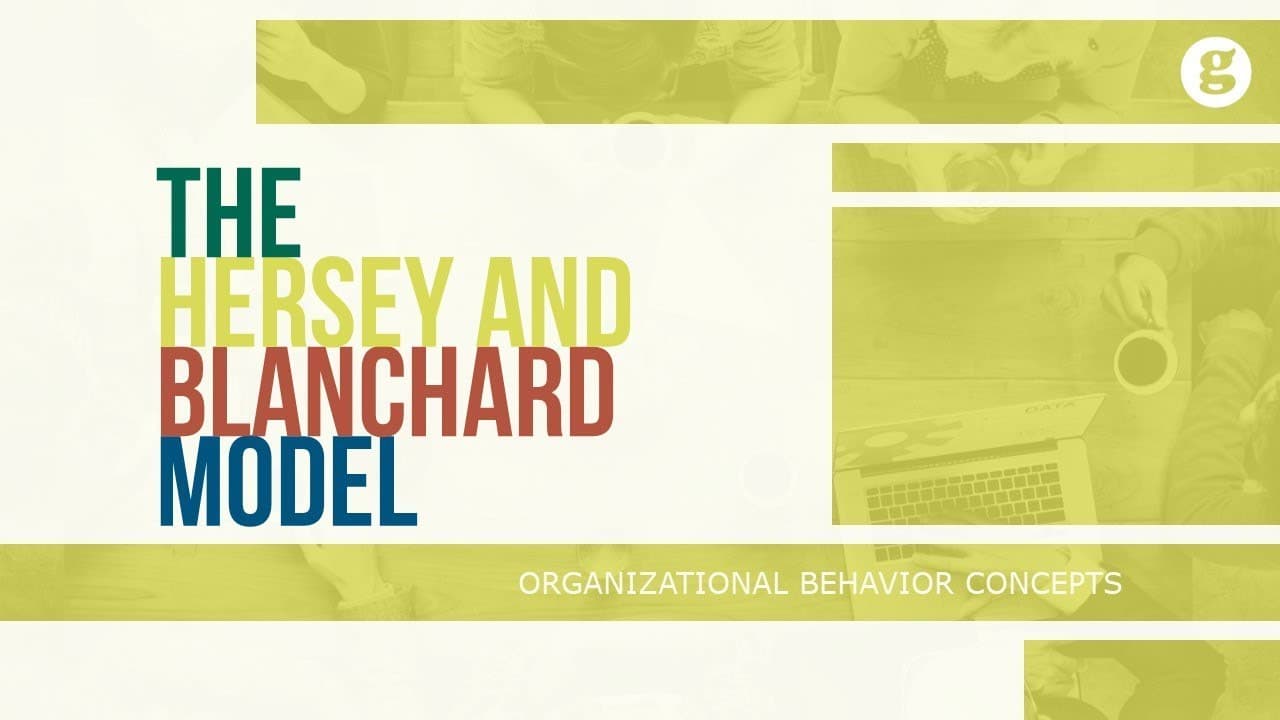 g

THE
HERSEY AND
BLANCHARD
MODEL

DATA

ORGANIZATIONAL BEHAVIOR CONCEPTS